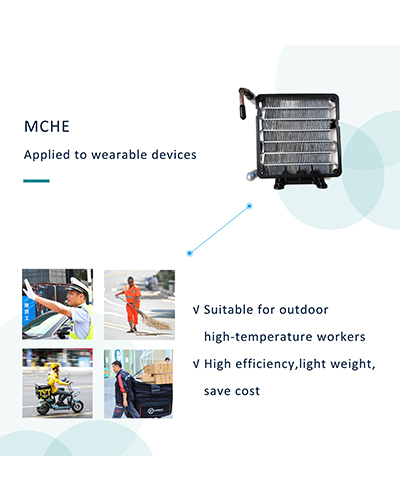 MCHE

Applied to wearable devices

√ Suitable for outdoor high-temperature workers

√ High efficiency,light weight, save cost